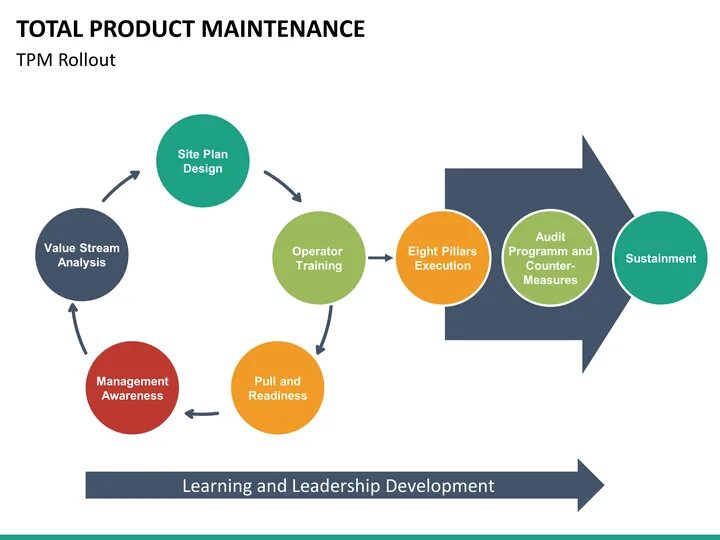 TOTAL PRODUCT MAINTENANCE

TPM Rollout

Site Plan Design

Operator Training

Pull and Readiness

Management Awareness

Value Stream Analysis

Eight Pillars Execution

Audit Programm and Counter-Measures

Sustainment

Learning and Leadership Development